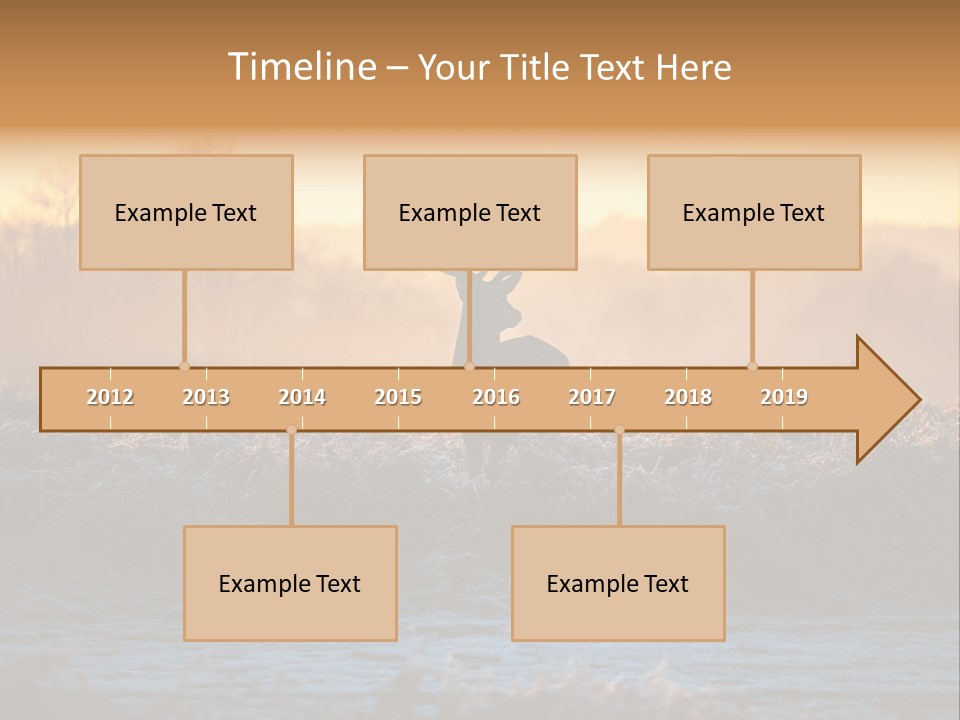 Timeline – Your Title Text Here

Example Text

Example Text

Example Text

2012 2013 2014 2015 2016 2017 2018 2019

Example Text

Example Text